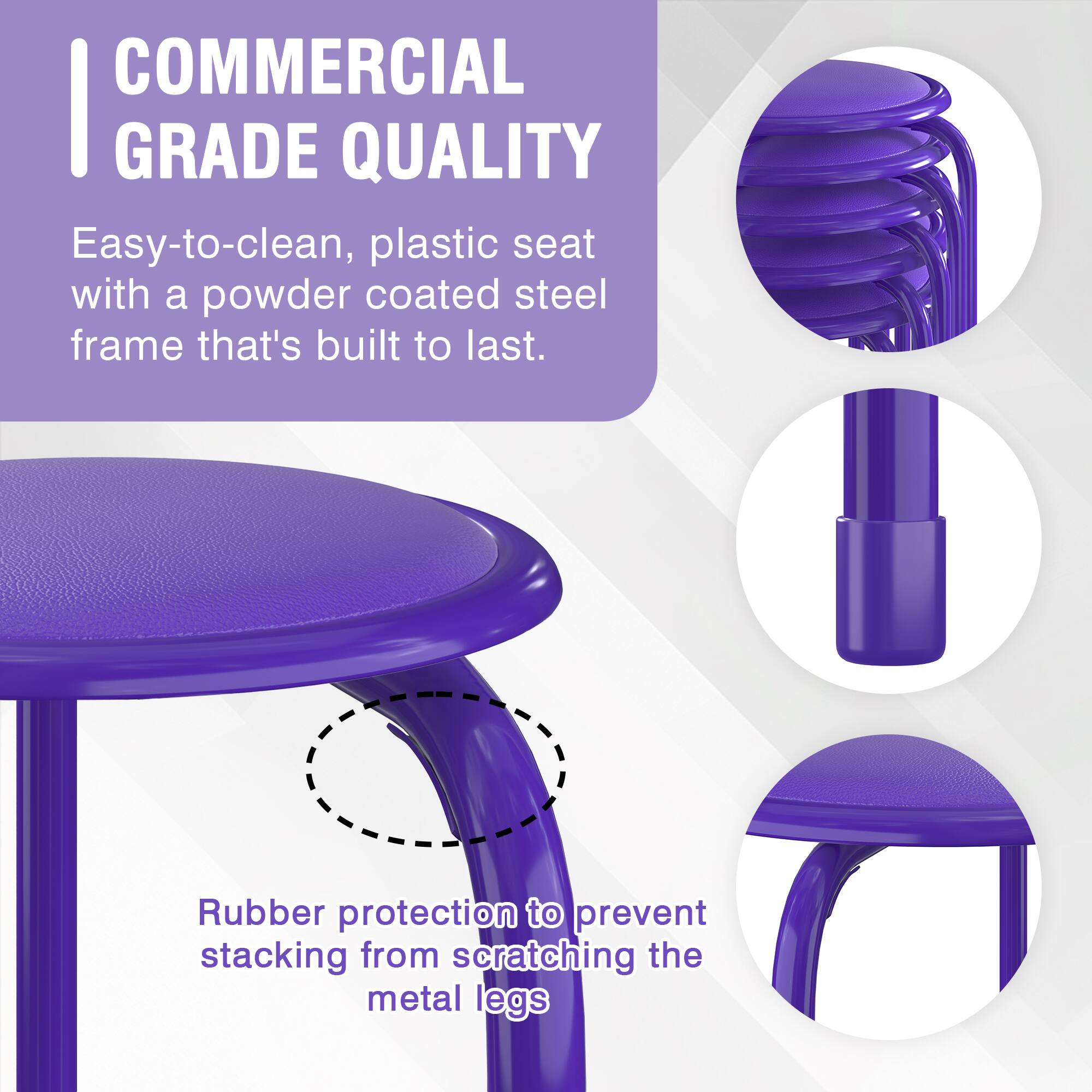 COMMERCIAL GRADE QUALITY

Easy-to-clean, plastic seat with a powder coated steel frame that's built to last.

Rubber protection to prevent stacking from scratching the metal legs